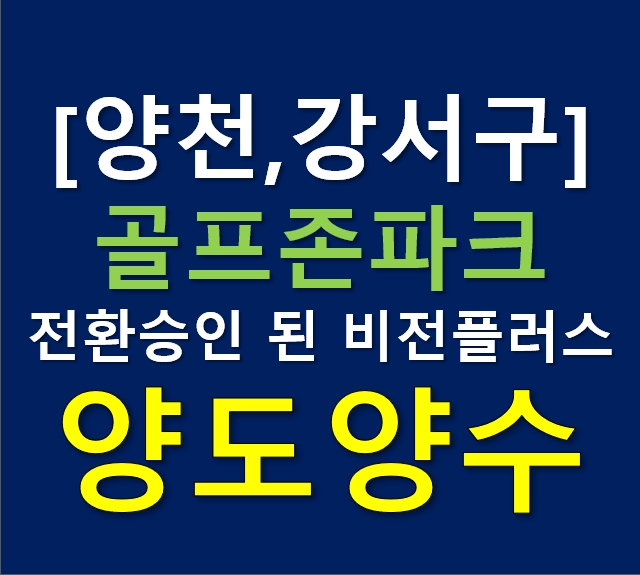 [양천,강서구]
골프존파크
전환승인 된 비전플러스
양도양수